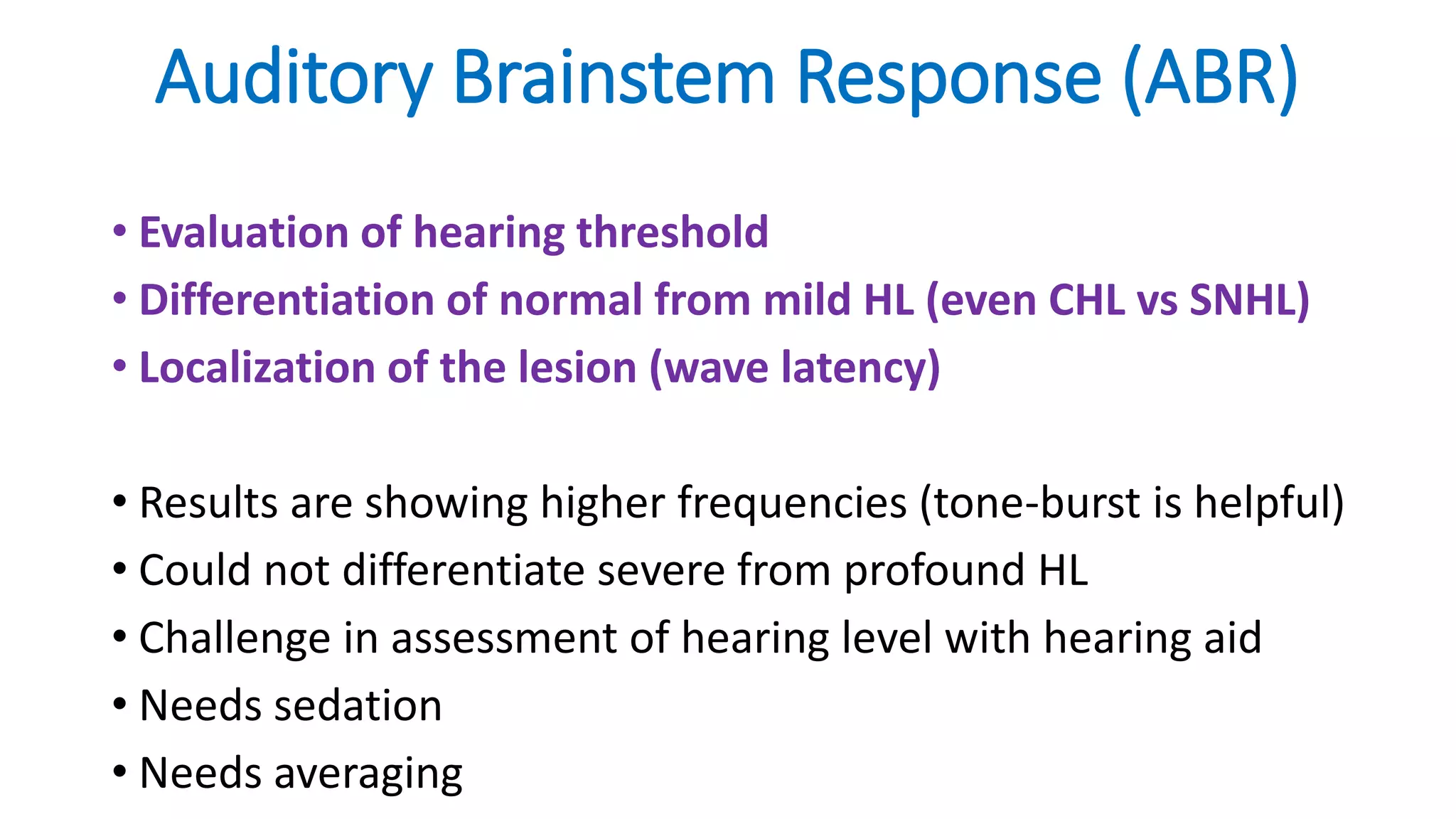 Auditory Brainstem Response (ABR)

• Evaluation of hearing threshold
• Differentiation of normal from mild HL (even CHL vs SNHL)
• Localization of the lesion (wave latency)

• Results are showing higher frequencies (tone-burst is helpful)
• Could not differentiate severe from profound HL
• Challenge in assessment of hearing level with hearing aid
• Needs sedation
• Needs averaging